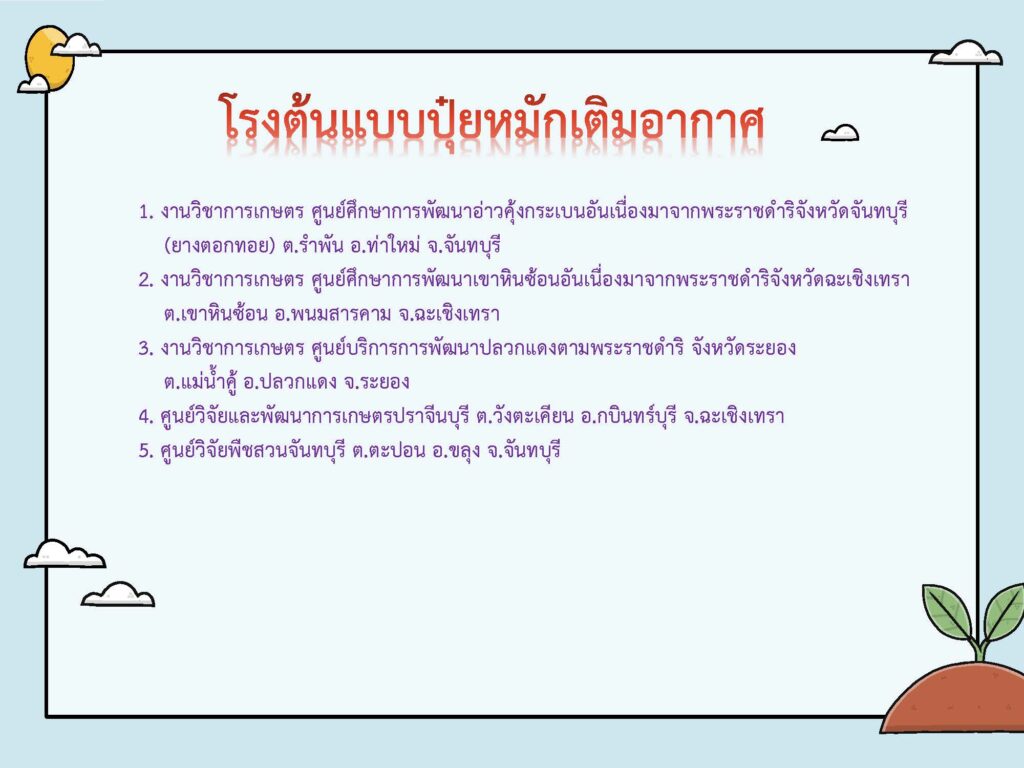 โรงต้นแบบปุ๋ยหมักเติมอากาศ

1. งานวิชาการเกษตร ศูนย์ศึกษาการพัฒนาอ่าวคุ้งกระเบนอันเนื่องมาจากพระราชดำริจังหวัดจันทบุรี (ยางตอกทอย) ต.รำพัน อ.ท่าใหม่ จ.จันทบุรี
2. งานวิชาการเกษตร ศูนย์ศึกษาการพัฒนาเขาหินซ้อนอันเนื่องมาจากพระราชดำริจังหวัดฉะเชิงเทรา ต.เขาหินซ้อน อ.พนมสารคาม จ.ฉะเชิงเทรา
3. งานวิชาการเกษตร ศูนย์บริการการพัฒนาปลวกแดงตามพระราชดำริ จังหวัดระยอง ต.แม่น้ำคู้ อ.ปลวกแดง จ.ระยอง
4. ศูนย์วิจัยและพัฒนาการเกษตรปราจีนบุรี ต.วังตะเคียน อ.กบินทร์บุรี จ.ฉะเชิงเทรา
5. ศูนย์วิจัยพืชสวนจันทบุรี ต.ตะปอน อ.ขลุง จ.จันทบุรี